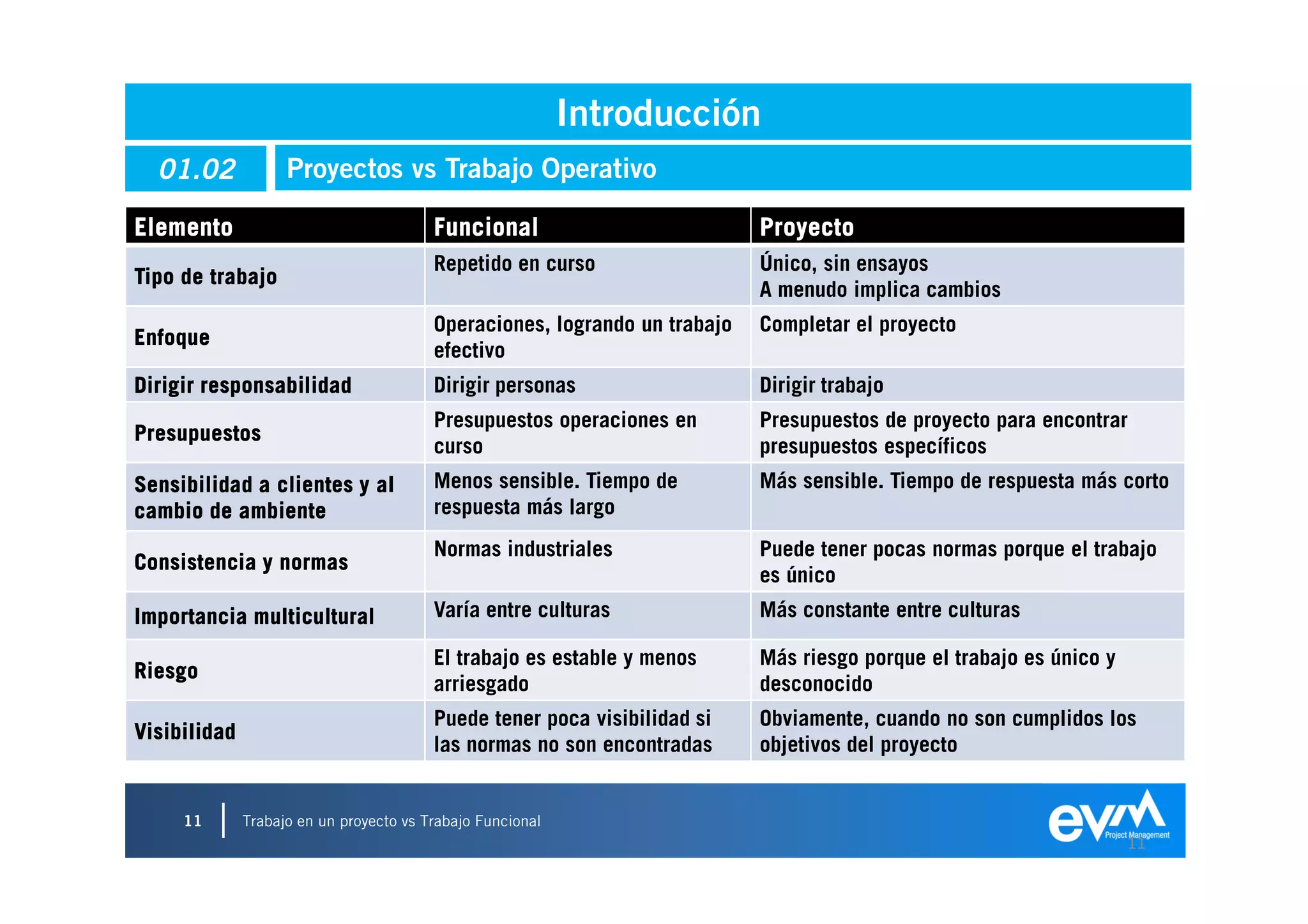 Introducción

01.02 Proyectos vs Trabajo Operativo

| Elemento | Funcional | Proyecto |
|---|---|---|
| Tipo de trabajo | Repetido en curso | Único, sin ensayos A menudo implica cambios |
| Enfoque | Operaciones, logrando un trabajo efectivo | Completar el proyecto |
| Dirigir responsabilidad | Dirigir personas | Dirigir trabajo |
| Presupuestos | Presupuestos operaciones en curso | Presupuestos de proyecto para encontrar presupuestos específicos |
| Sensibilidad a clientes y al cambio de ambiente | Menos sensible. Tiempo de respuesta más largo | Más sensible. Tiempo de respuesta más corto |
| Consistencia y normas | Normas industriales | Puede tener pocas normas porque el trabajo es único |
| Importancia multicultural | Varía entre culturas | Más constante entre culturas |
| Riesgo | El trabajo es estable y menos arriesgado | Más riesgo porque el trabajo es único y desconocido |
| Visibilidad | Puede tener poca visibilidad si las normas no son encontradas | Obviamente, cuando no son cumplidos los objetivos del proyecto |

11 Trabajo en un proyecto vs Trabajo Funcional

evm Project Management

11